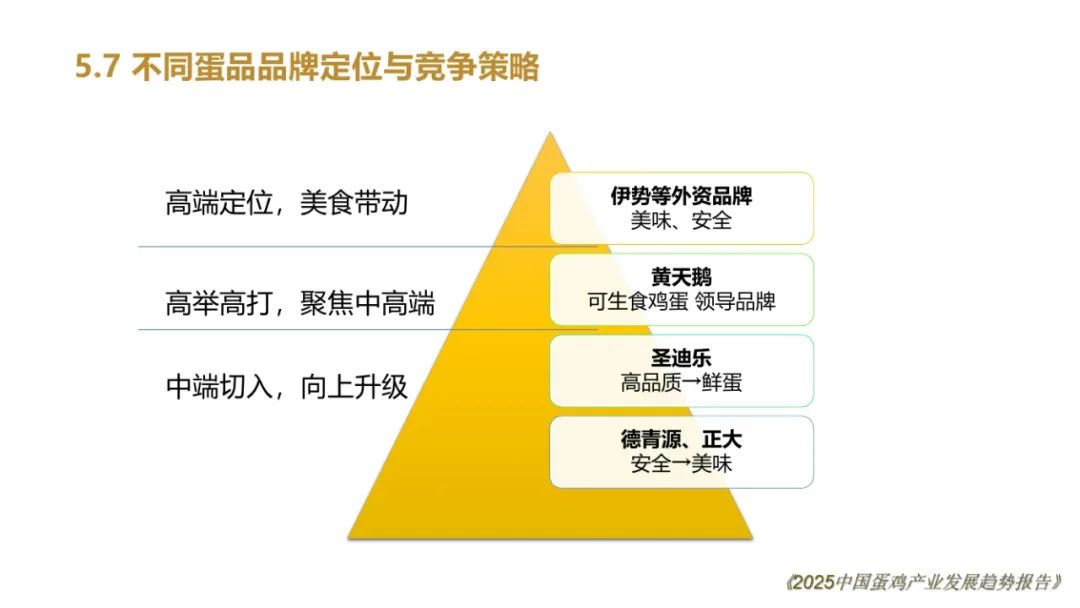 5.7 不同蛋品品牌定位与竞争策略

高端定位，美食带动

高举高打，聚焦中高端

中端切入，向上升级

伊势等外资品牌
美味、安全

黄天鹅
可生食鸡蛋 领导品牌

圣迪乐
高品质→鲜蛋

德青源、正大
安全→美味

《2025中国蛋鸡产业发展趋势报告》